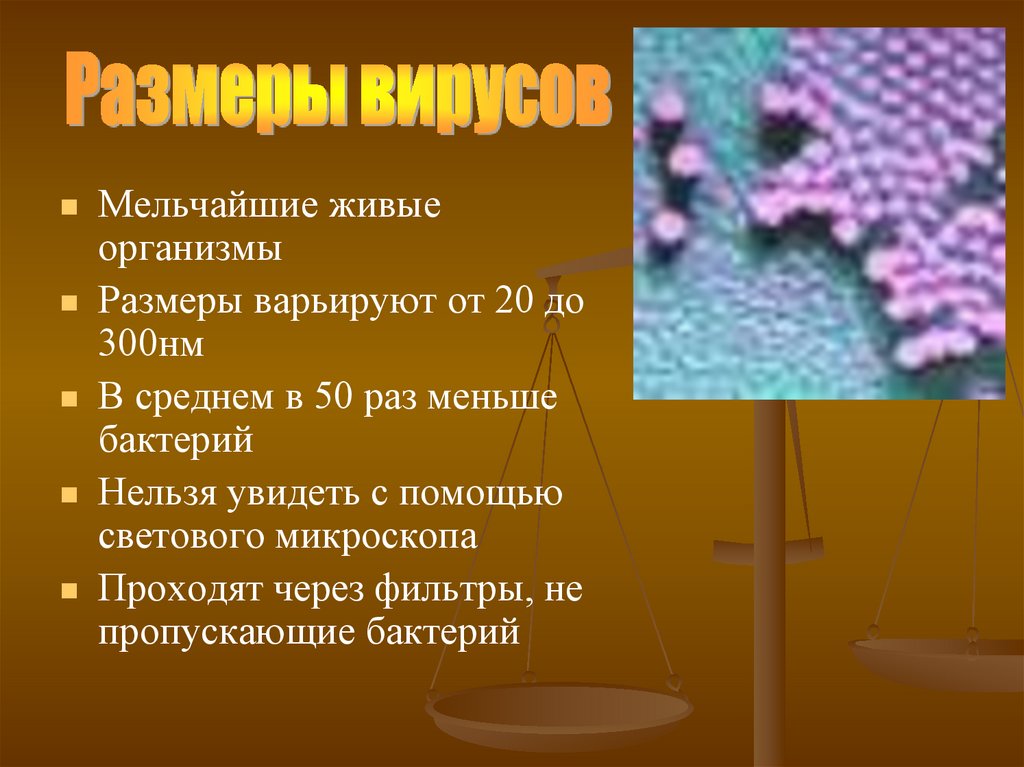 Размеры вирусов

- Мельчайшие живые организмы
- Размеры варьируют от 20 до 300нм
- В среднем в 50 раз меньше бактерий
- Нельзя увидеть с помощью светового микроскопа
- Проходят через фильтры, не пропускающие бактерий